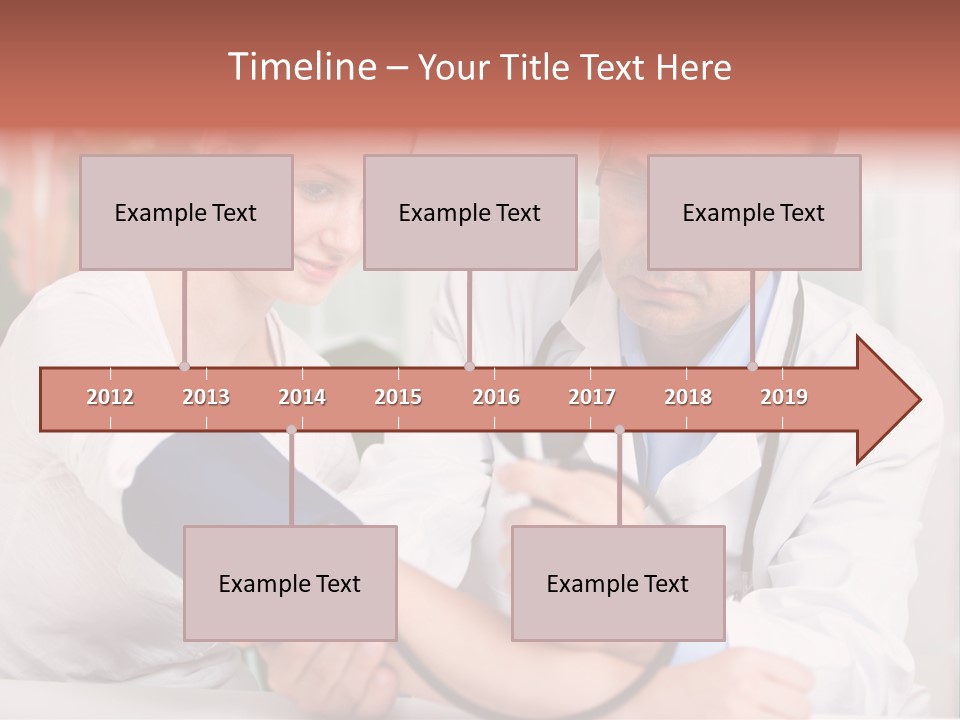 Timeline – Your Title Text Here

Example Text

Example Text

Example Text

2012 2013 2014 2015 2016 2017 2018 2019

Example Text

Example Text